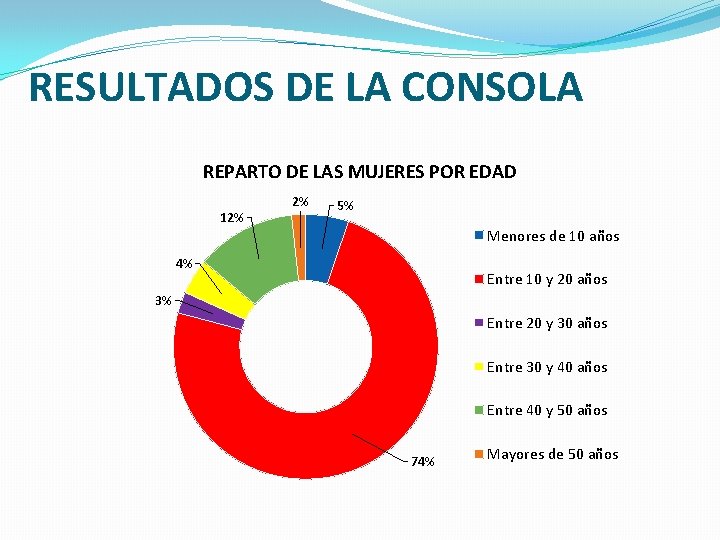 RESULTADOS DE LA CONSOLA

REPARTO DE LAS MUJERES POR EDAD

2%
5%
12%
4%
3%
74%

Menores de 10 años
Entre 10 y 20 años
Entre 20 y 30 años
Entre 30 y 40 años
Entre 40 y 50 años
Mayores de 50 años